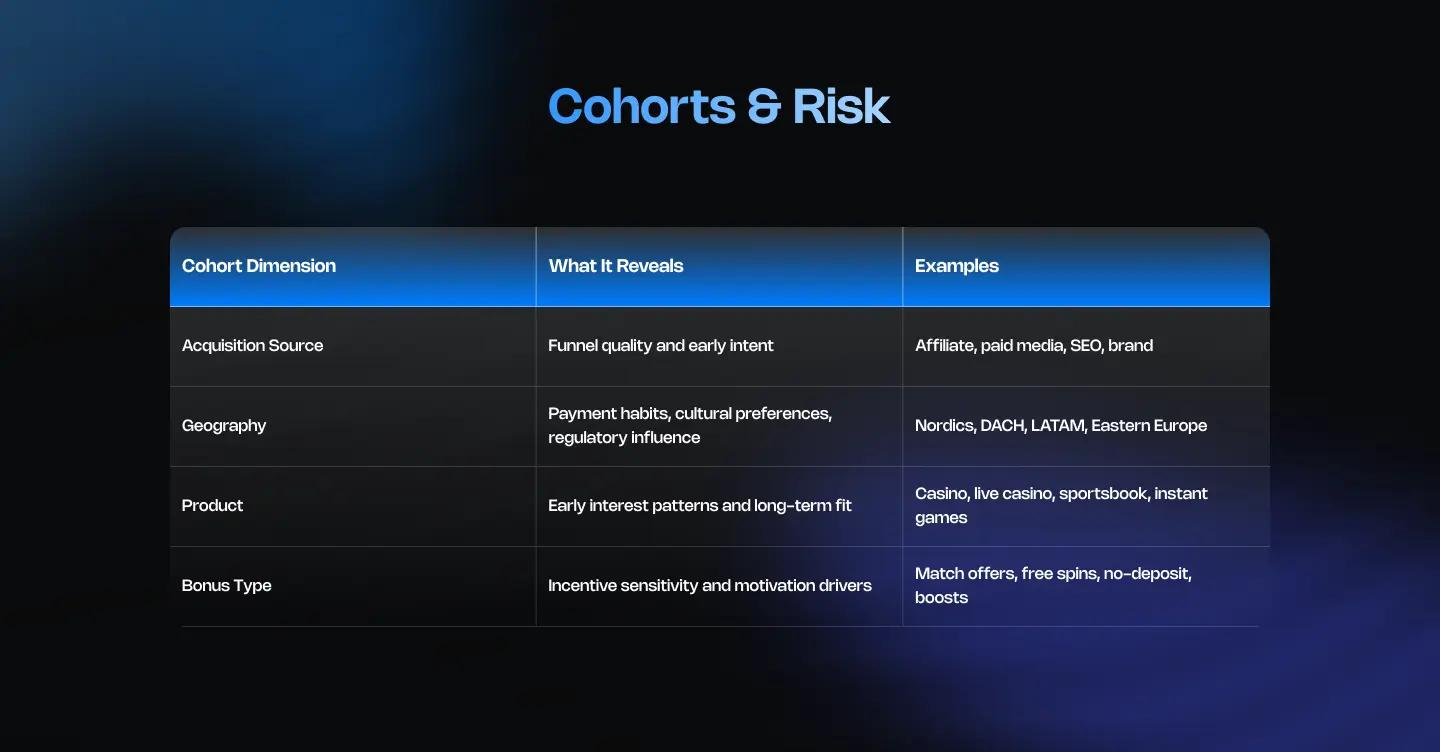 Cohorts & Risk

| Cohort Dimension | What It Reveals | Examples |
|---|---|---|
| Acquisition Source | Funnel quality and early intent | Affiliate, paid media, SEO, brand |
| Geography | Payment habits, cultural preferences, regulatory influence | Nordics, DACH, LATAM, Eastern Europe |
| Product | Early interest patterns and long-term fit | Casino, live casino, sportsbook, instant games |
| Bonus Type | Incentive sensitivity and motivation drivers | Match offers, free spins, no-deposit, boosts |